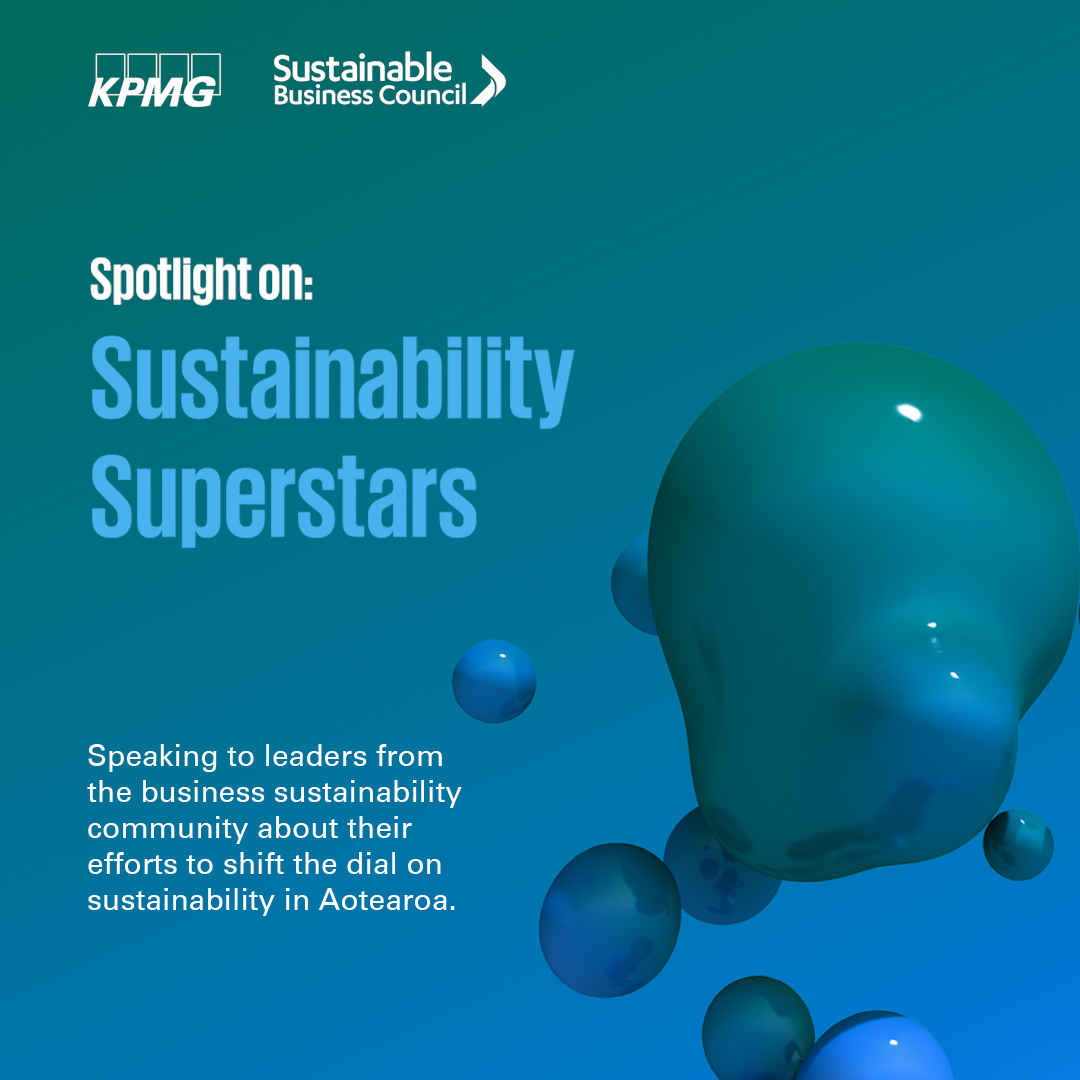 KPMG

Sustainable Business Council

Spotlight on:

Sustainability Superstars

Speaking to leaders from the business sustainability community about their efforts to shift the dial on sustainability in Aotearoa.